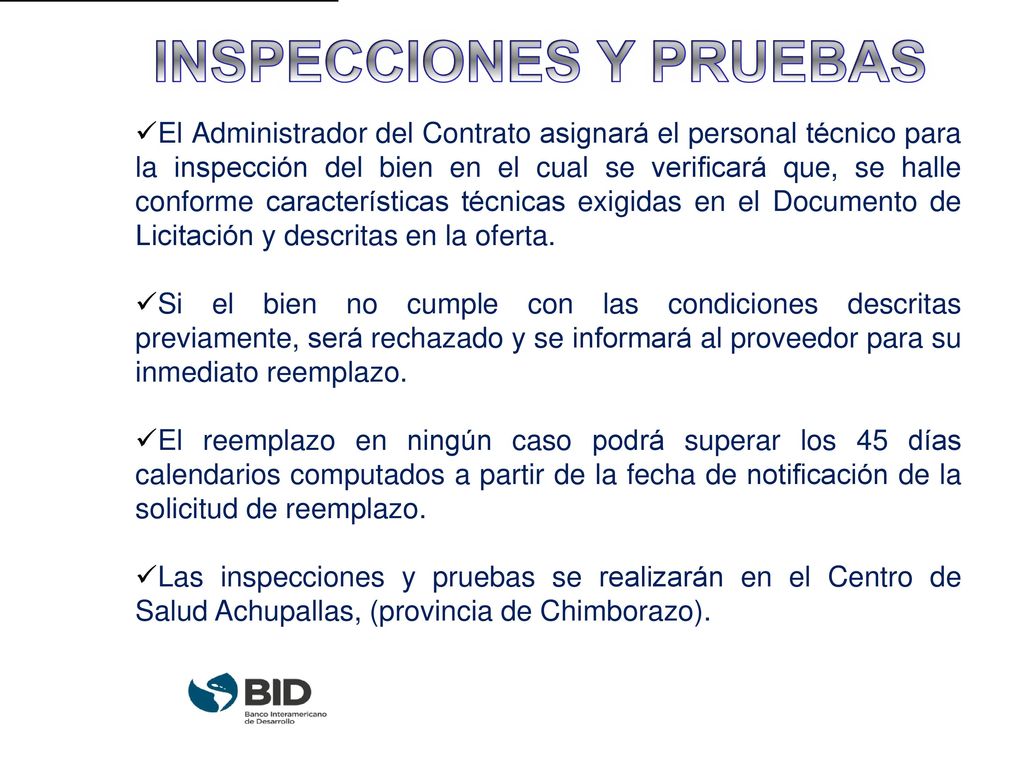 INSPECCIONES Y PRUEBAS

✓El Administrador del Contrato asignará el personal técnico para la inspección del bien en el cual se verificará que, se halle conforme características técnicas exigidas en el Documento de Licitación y descritas en la oferta.

✓Si el bien no cumple con las condiciones descritas previamente, será rechazado y se informará al proveedor para su inmediato reemplazo.

✓El reemplazo en ningún caso podrá superar los 45 días calendarios computados a partir de la fecha de notificación de la solicitud de reemplazo.

✓Las inspecciones y pruebas se realizarán en el Centro de Salud Achupallas, (provincia de Chimborazo).

BID
Banco Interamericano de Desarrollo